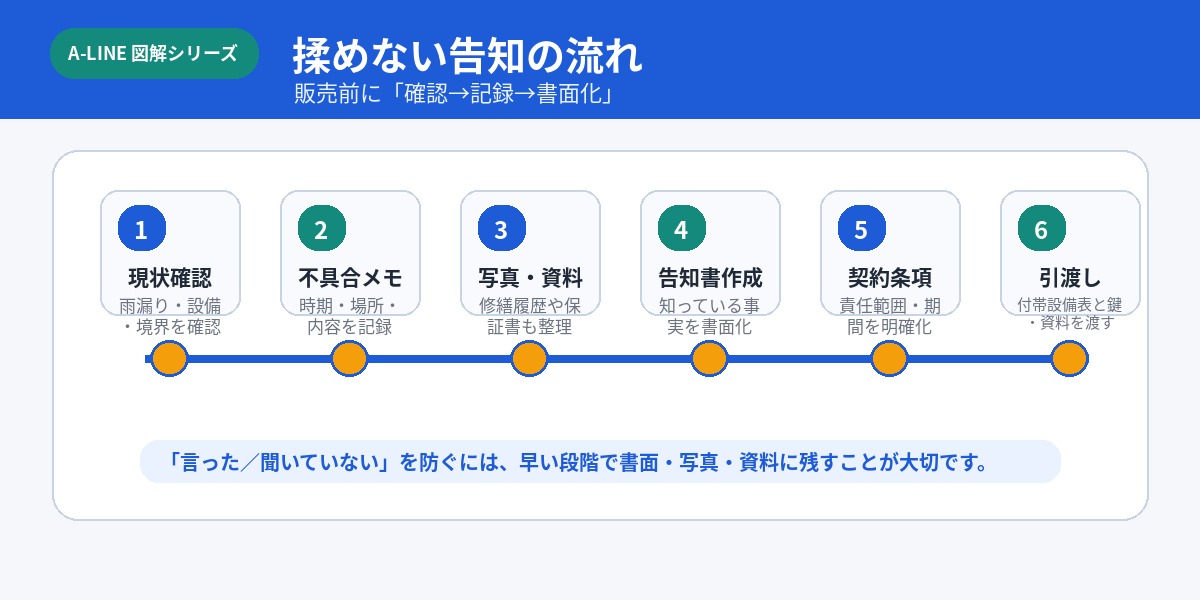 A-LINE 図解シリーズ

揉めない告知の流れ

販売前に「確認→記録→書面化」

1
現状確認
雨漏り・設備・境界を確認

2
不具合メモ
時期・場所・内容を記録

3
写真・資料
修繕履歴や保証書も整理

4
告知書作成
知っている事実を書面化

5
契約条項
責任範囲・期間を明確化

6
引渡し
付帯設備表と鍵・資料を渡す

「言った／聞いていない」を防ぐには、早い段階で書面・写真・資料に残すことが大切です。